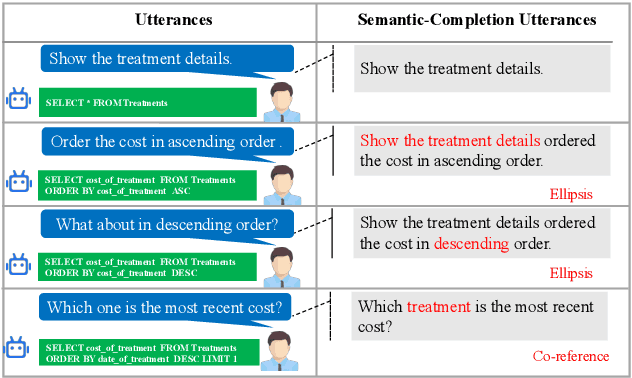 | Utterances | Semantic-Completion Utterances |
|---|---|
| Show the treatment details. SELECT * FROM Treatments | Show the treatment details. |
| Order the cost in ascending order . SELECT cost_of_treatment FROM Treatments ORDER BY cost_of_treatment ASC | Show the treatment details ordered the cost in ascending order. Ellipsis |
| What about in descending order? SELECT cost_of_treatment FROM Treatments ORDER BY cost_of_treatment DESC | Show the treatment details ordered the cost in descending order. Ellipsis |
| Which one is the most recent cost? SELECT cost_of_treatment FROM Treatments ORDER BY date_of_treatment DESC LIMIT 1 | Which treatment is the most recent cost? Co-reference |